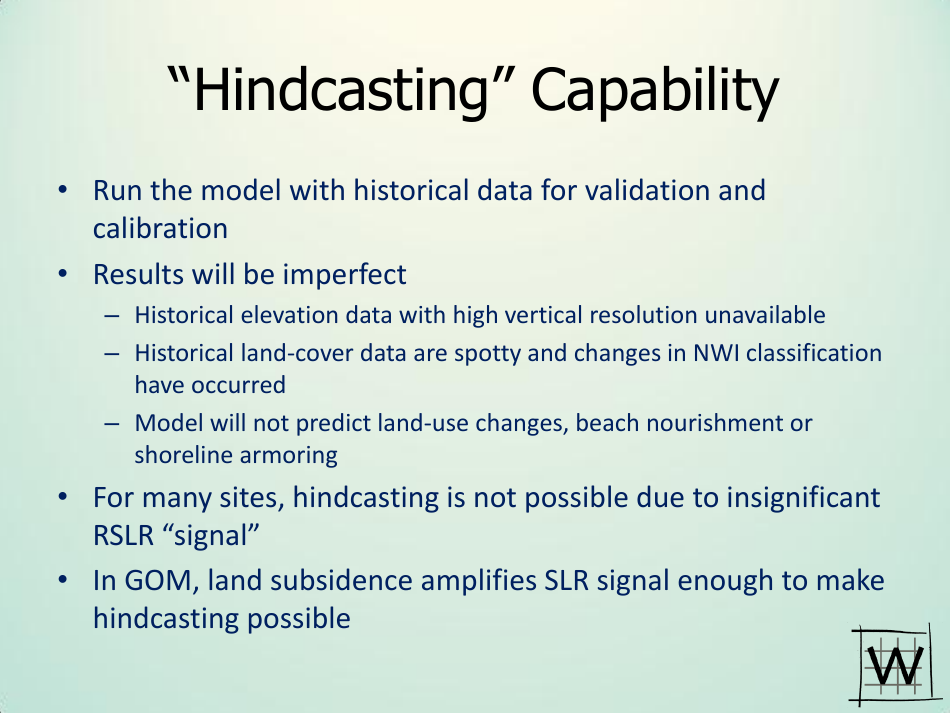 “Hindcasting” Capability

• Run the model with historical data for validation and calibration

• Results will be imperfect

– Historical elevation data with high vertical resolution unavailable

– Historical land-cover data are spotty and changes in NWI classification have occurred

– Model will not predict land-use changes, beach nourishment or shoreline armoring

• For many sites, hindcasting is not possible due to insignificant RSLR “signal”

• In GOM, land subsidence amplifies SLR signal enough to make hindcasting possible

W